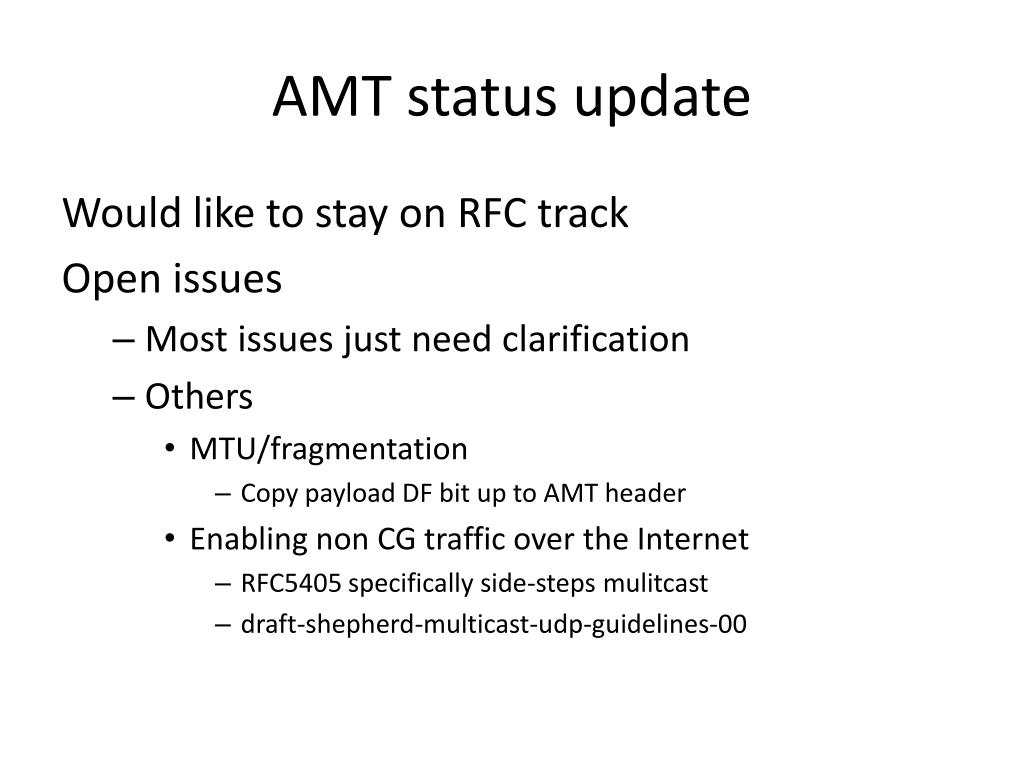 AMT status update

Would like to stay on RFC track

Open issues

– Most issues just need clarification

– Others

• MTU/fragmentation

– Copy payload DF bit up to AMT header

• Enabling non CG traffic over the Internet

– RFC5405 specifically side-steps mulitcast

– draft-shepherd-multicast-udp-guidelines-00